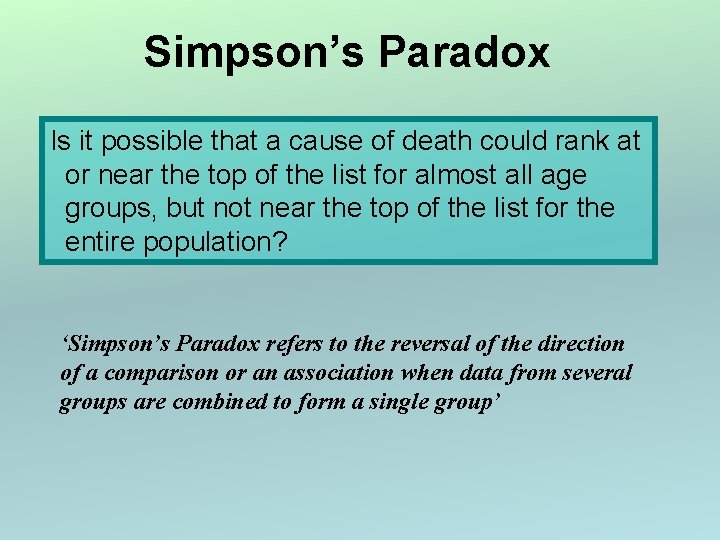 Simpson's Paradox

Is it possible that a cause of death could rank at or near the top of the list for almost all age groups, but not near the top of the list for the entire population?

'Simpson's Paradox refers to the reversal of the direction of a comparison or an association when data from several groups are combined to form a single group'